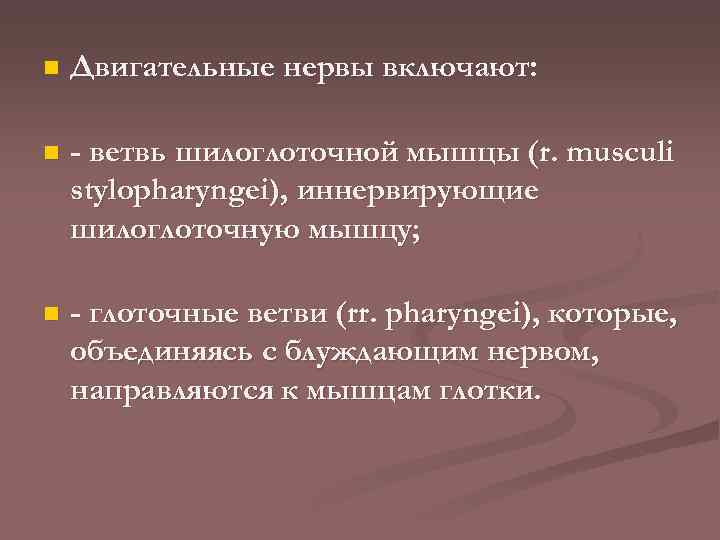 Двигательные нервы включают:

- ветвь шилоглоточной мышцы (r. musculi stylopharyngei), иннервирующие шилоглоточную мышцу;

- глоточные ветви (rr. pharyngei), которые, объединяясь с блуждающим нервом, направляются к мышцам глотки.